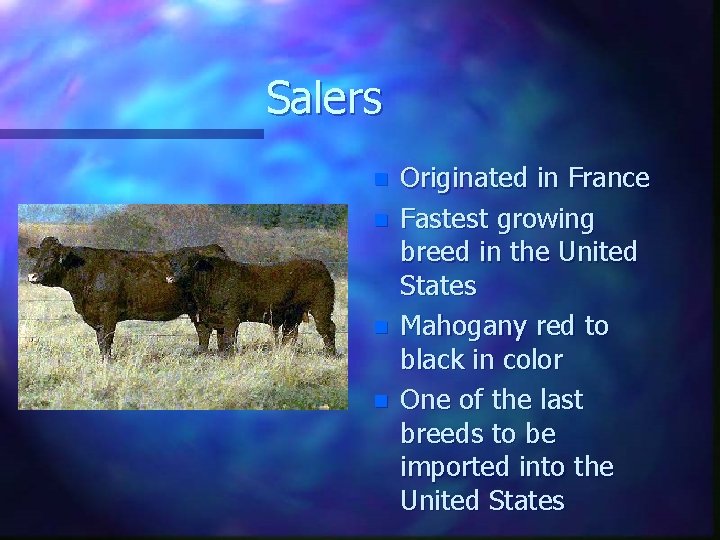 Salers

- Originated in France
- Fastest growing breed in the United States
- Mahogany red to black in color
- One of the last breeds to be imported into the United States